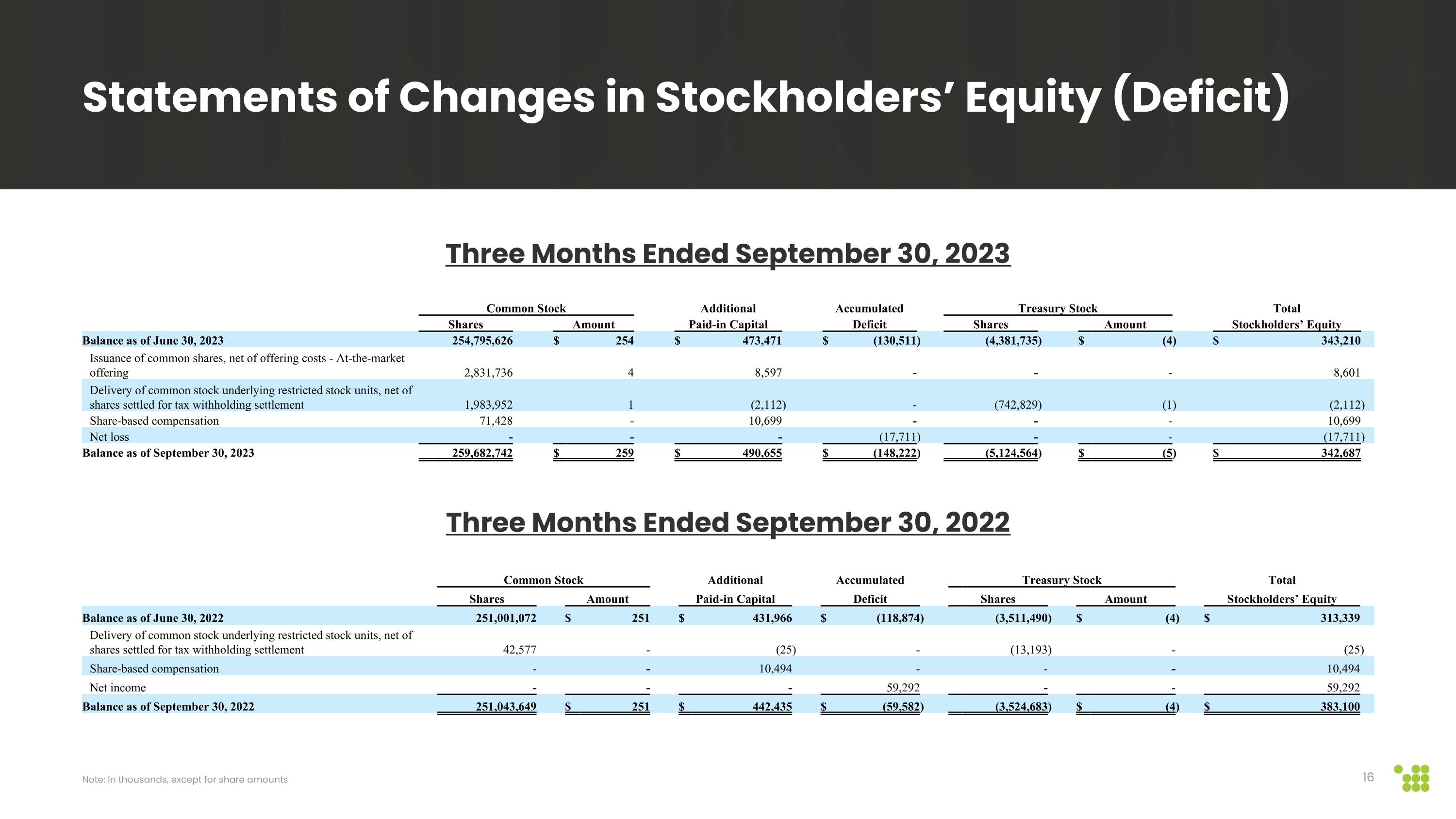 Statements of Changes in Stockholders' Equity (Deficit)

Three Months Ended September 30, 2023

| | Common Stock Shares | Common Stock Amount | Additional Paid-in Capital | Accumulated Deficit | Treasury Stock Shares | Treasury Stock Amount | Total Stockholders' Equity |
|---|---|---|---|---|---|---|---|
| Balance as of June 30, 2023 | 254,795,626 | $ 254 | $ 473,471 | $ (130,511) | (4,381,735) | $ (4) | $ 343,210 |
| Issuance of common shares, net of offering costs - At-the-market offering | 2,831,736 | 4 | 8,597 | - | - | - | 8,601 |
| Delivery of common stock underlying restricted stock units, net of shares settled for tax withholding settlement | 1,983,952 | 1 | (2,112) | - | (742,829) | (1) | (2,112) |
| Share-based compensation | 71,428 | - | 10,699 | - | - | - | 10,699 |
| Net loss | - | - | - | (17,711) | - | - | (17,711) |
| Balance as of September 30, 2023 | 259,682,742 | $ 259 | $ 490,655 | $ (148,222) | (5,124,564) | $ (5) | $ 342,687 |

Three Months Ended September 30, 2022

| | Common Stock Shares | Common Stock Amount | Additional Paid-in Capital | Accumulated Deficit | Treasury Stock Shares | Treasury Stock Amount | Total Stockholders' Equity |
|---|---|---|---|---|---|---|---|
| Balance as of June 30, 2022 | 251,001,072 | $ 251 | $ 431,966 | $ (118,874) | (3,511,490) | $ (4) | $ 313,339 |
| Delivery of common stock underlying restricted stock units, net of shares settled for tax withholding settlement | 42,577 | - | (25) | - | (13,193) | - | (25) |
| Share-based compensation | - | - | 10,494 | - | - | - | 10,494 |
| Net income | - | - | - | 59,292 | - | - | 59,292 |
| Balance as of September 30, 2022 | 251,043,649 | $ 251 | $ 442,435 | $ (59,582) | (3,524,683) | $ (4) | $ 383,100 |

Note: In thousands, except for share amounts

16